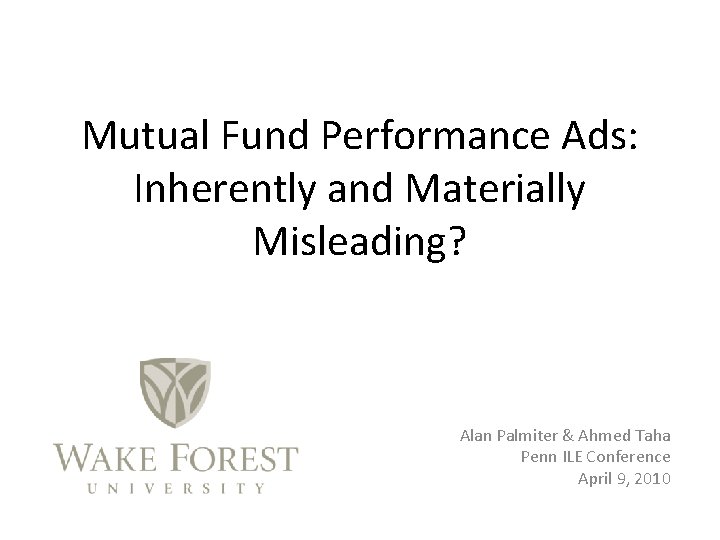 Mutual Fund Performance Ads: Inherently and Materially Misleading?

WAKE FOREST
UNIVERSITY

Alan Palmiter & Ahmed Taha
Penn ILE Conference
April 9, 2010